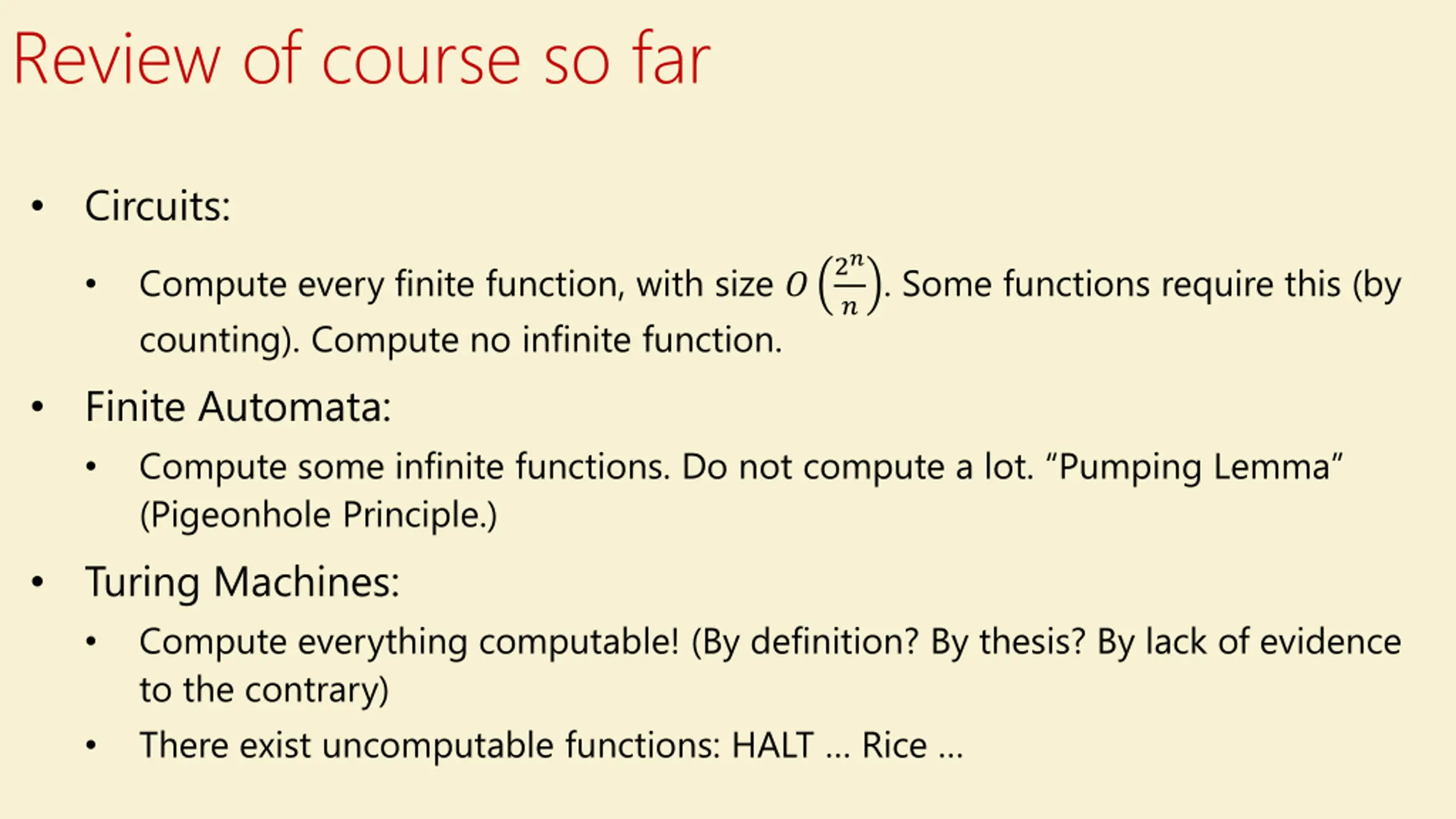 Review of course so far

• Circuits:
  • Compute every finite function, with size $O\left(\frac{2^n}{n}\right)$. Some functions require this (by counting). Compute no infinite function.
• Finite Automata:
  • Compute some infinite functions. Do not compute a lot. “Pumping Lemma” (Pigeonhole Principle.)
• Turing Machines:
  • Compute everything computable! (By definition? By thesis? By lack of evidence to the contrary)
  • There exist uncomputable functions: HALT … Rice …